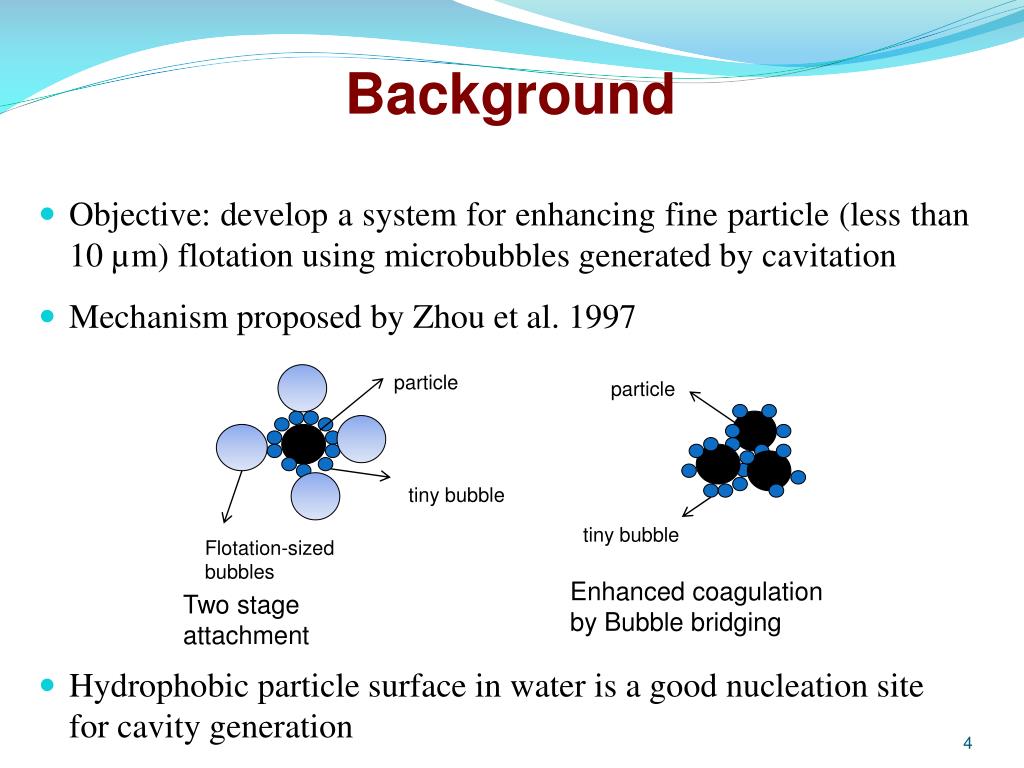 Background

Objective: develop a system for enhancing fine particle (less than 10 μm) flotation using microbubbles generated by cavitation

Mechanism proposed by Zhou et al. 1997

particle

tiny bubble

Flotation-sized bubbles

Two stage attachment

particle

tiny bubble

Enhanced coagulation by Bubble bridging

Hydrophobic particle surface in water is a good nucleation site for cavity generation

4